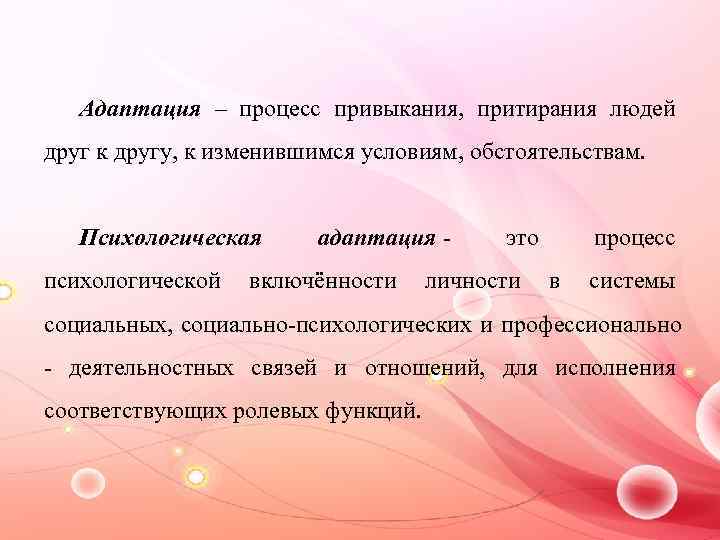 Адаптация – процесс привыкания, притирания людей друг к другу, к изменившимся условиям, обстоятельствам.

Психологическая адаптация - это процесс психологической включённости личности в системы социальных, социально-психологических и профессионально - деятельностных связей и отношений, для исполнения соответствующих ролевых функций.